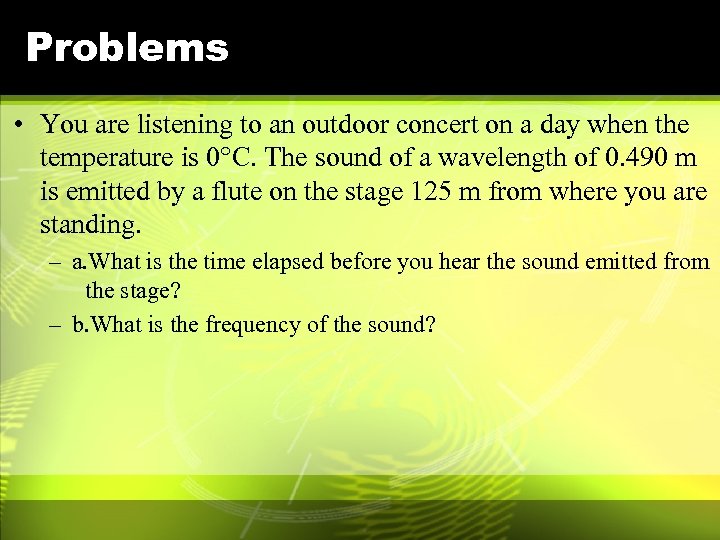 Problems

• You are listening to an outdoor concert on a day when the temperature is 0°C. The sound of a wavelength of 0.490 m is emitted by a flute on the stage 125 m from where you are standing.

– a.What is the time elapsed before you hear the sound emitted from the stage?

– b.What is the frequency of the sound?